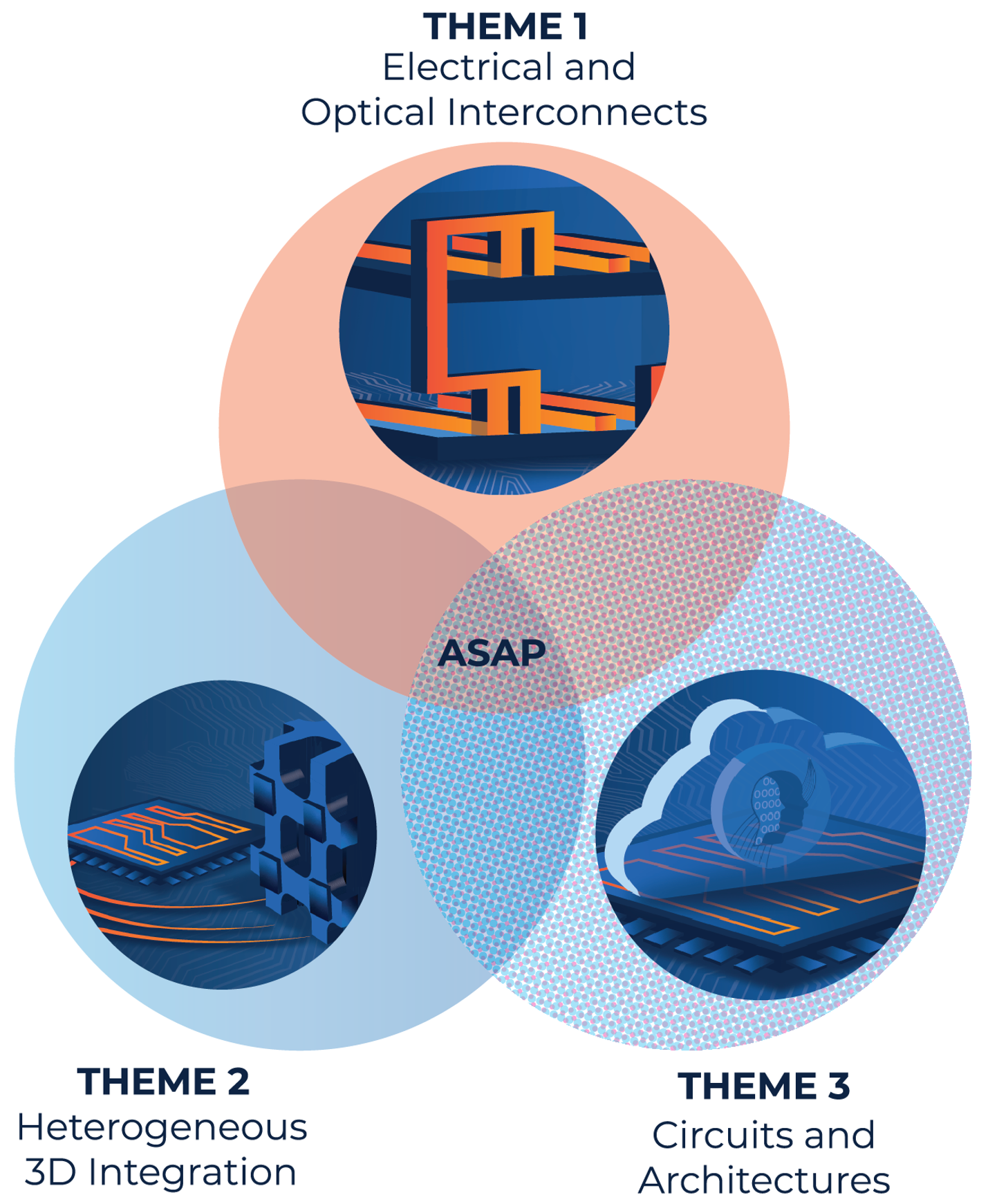 THEME 1
Electrical and Optical Interconnects

ASAP

THEME 2
Heterogeneous 3D Integration

THEME 3
Circuits and Architectures